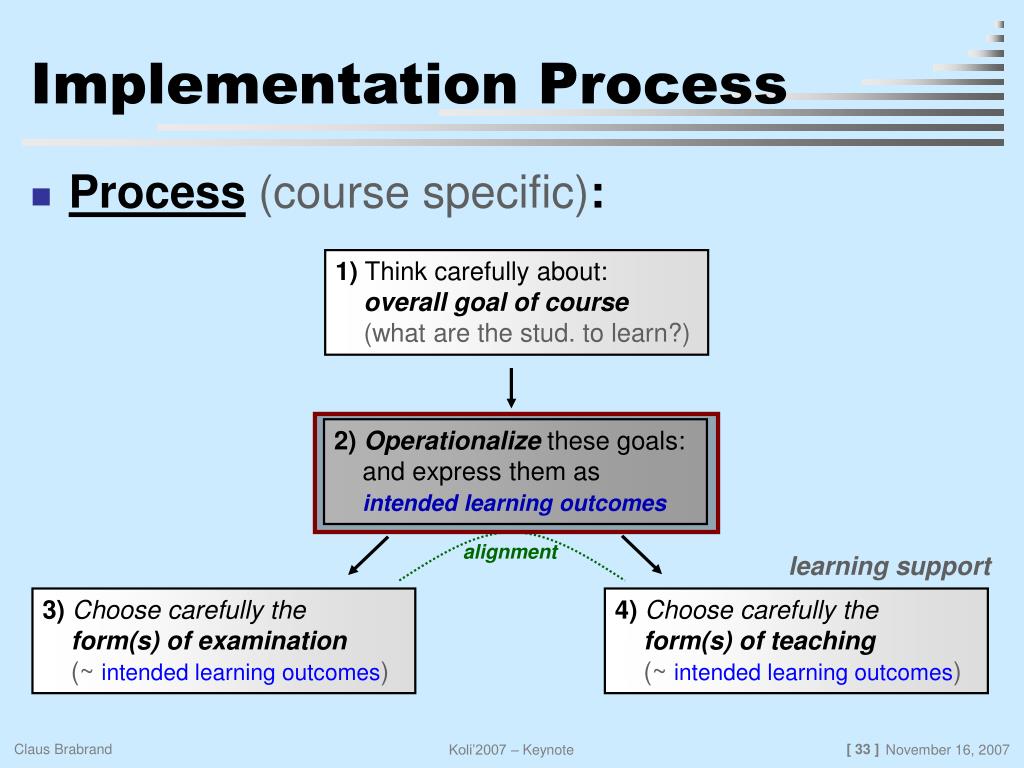 Implementation Process

Process (course specific):

1) Think carefully about:
overall goal of course
(what are the stud. to learn?)

2) Operationalize these goals:
and express them as
intended learning outcomes

alignment

learning support

3) Choose carefully the
form(s) of examination
(~ intended learning outcomes)

4) Choose carefully the
form(s) of teaching
(~ intended learning outcomes)

Claus Brabrand

Koli'2007 – Keynote

[ 33 ] November 16, 2007